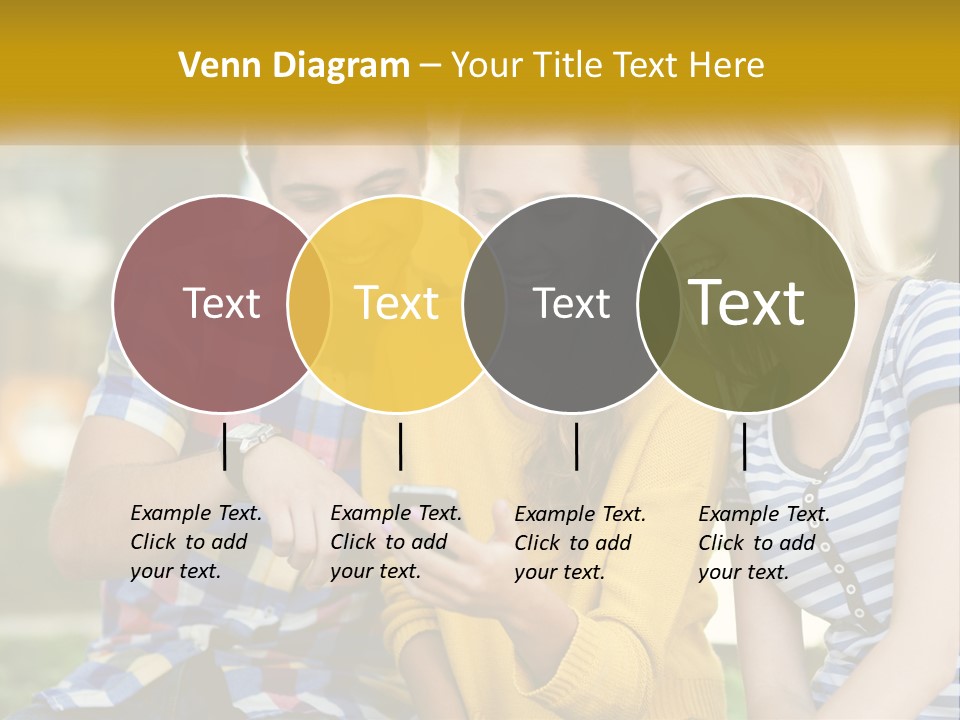 Venn Diagram – Your Title Text Here

Text

Text

Text

Text

Example Text. Click to add your text.

Example Text. Click to add your text.

Example Text. Click to add your text.

Example Text. Click to add your text.